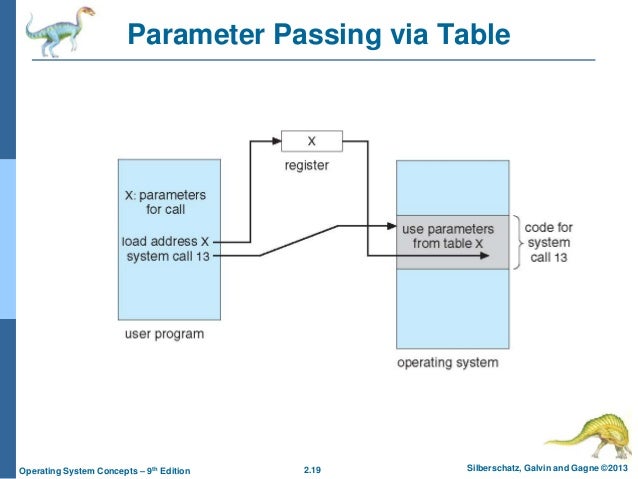 Parameter Passing via Table

X

register

X: parameters for call

load address X
system call 13

user program

use parameters from table X

code for system call 13

operating system

Operating System Concepts – 9th Edition

2.19

Silberschatz, Galvin and Gagne ©2013